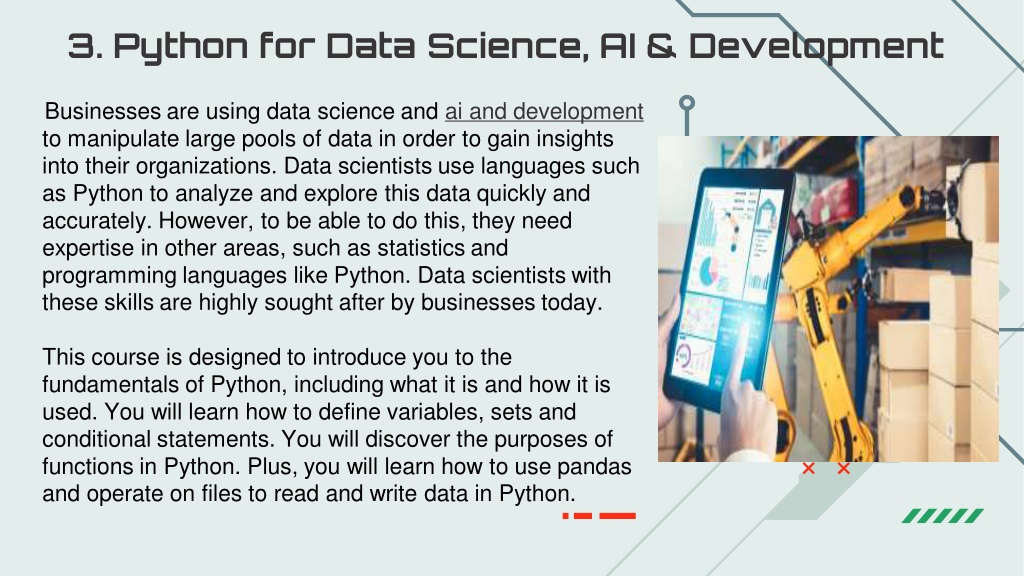 3. Python for Data Science, AI & Development

Businesses are using data science and ai and development to manipulate large pools of data in order to gain insights into their organizations. Data scientists use languages such as Python to analyze and explore this data quickly and accurately. However, to be able to do this, they need expertise in other areas, such as statistics and programming languages like Python. Data scientists with these skills are highly sought after by businesses today.

This course is designed to introduce you to the fundamentals of Python, including what it is and how it is used. You will learn how to define variables, sets and conditional statements. You will discover the purposes of functions in Python. Plus, you will learn how to use pandas and operate on files to read and write data in Python.